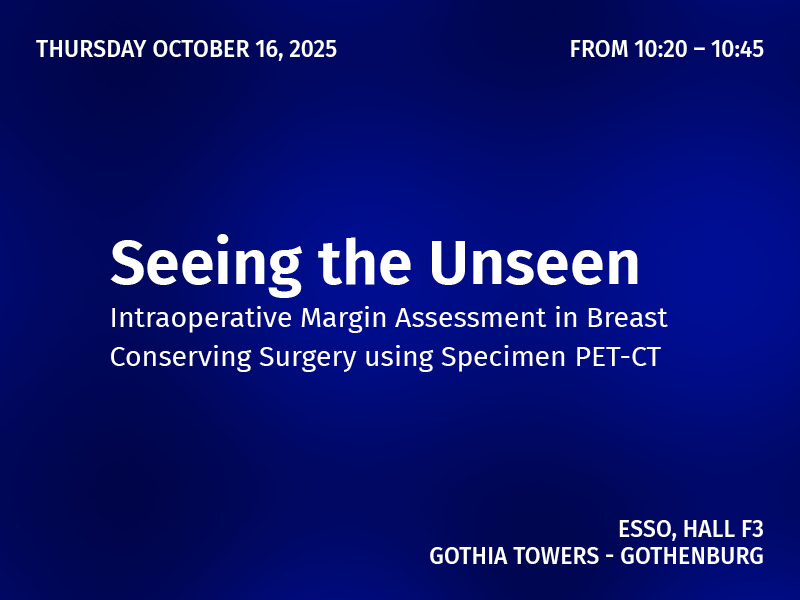 THURSDAY OCTOBER 16, 2025

FROM 10:20 – 10:45

Seeing the Unseen

Intraoperative Margin Assessment in Breast Conserving Surgery using Specimen PET-CT

ESSO, HALL F3
GOTHIA TOWERS - GOTHENBURG